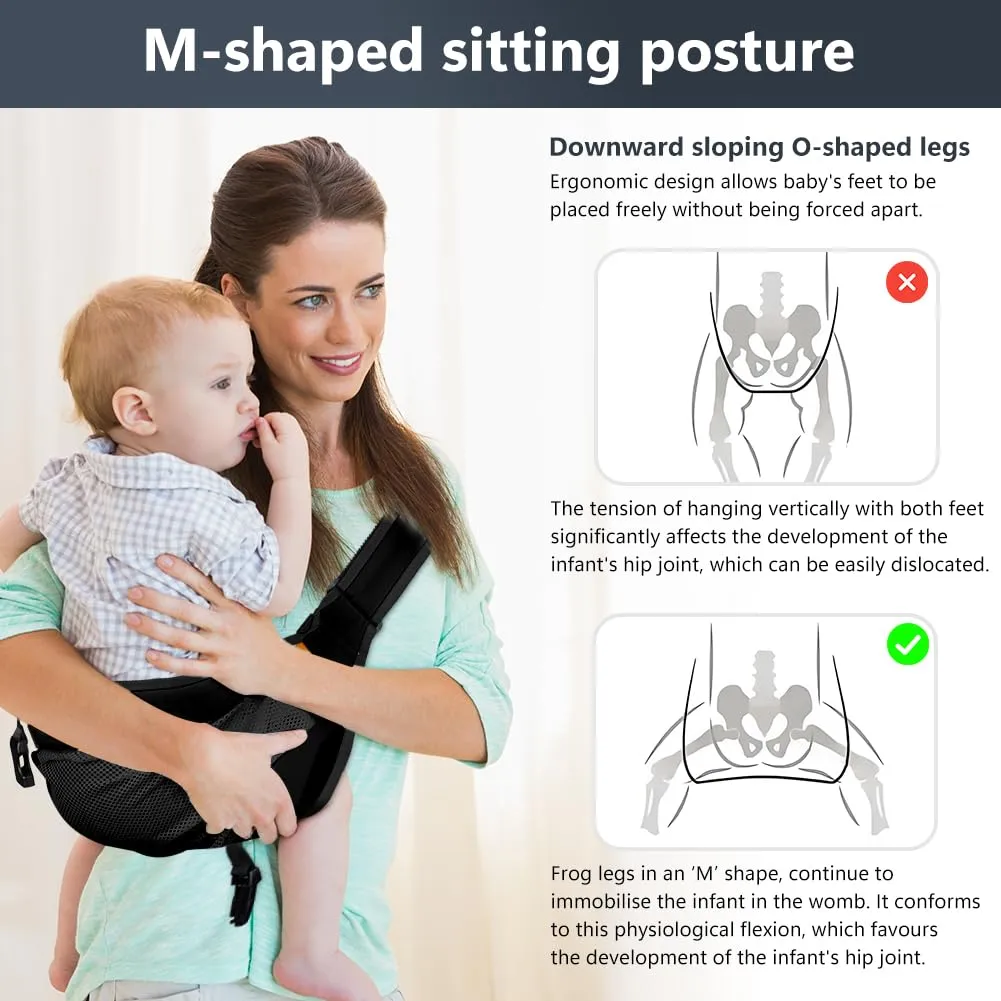 M-shaped sitting posture

Downward sloping O-shaped legs

Ergonomic design allows baby's feet to be placed freely without being forced apart.

The tension of hanging vertically with both feet significantly affects the development of the infant's hip joint, which can be easily dislocated.

Frog legs in an 'M' shape, continue to immobilise the infant in the womb. It conforms to this physiological flexion, which favours the development of the infant's hip joint.